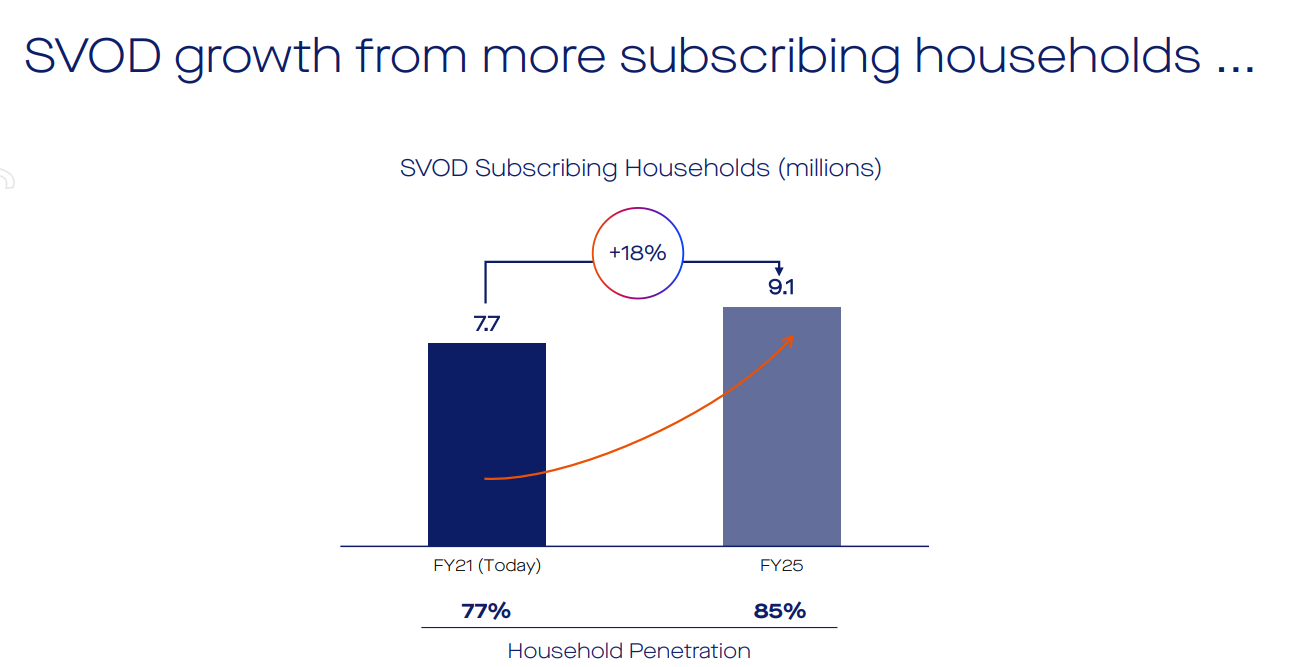 SVOD growth from more subscribing households ...

SVOD Subscribing Households (millions)

+18%

7.7

9.1

FY21 (Today)

FY25

77%

85%

Household Penetration